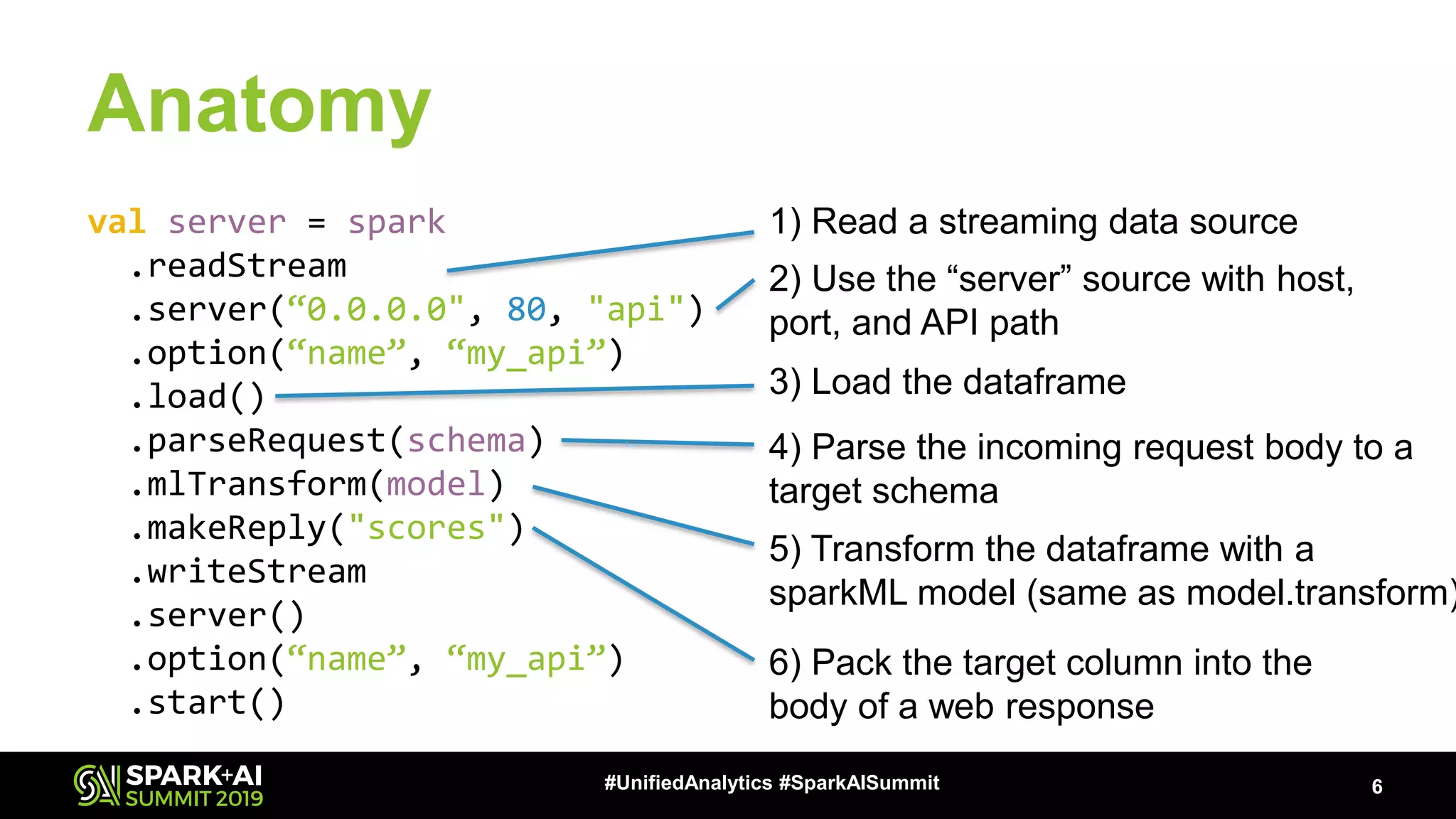 Anatomy

val server = spark
  .readStream
  .server(“0.0.0.0", 80, "api")
  .option(“name”, “my_api”)
  .load()
  .parseRequest(schema)
  .mlTransform(model)
  .makeReply("scores")
  .writeStream
  .server()
  .option(“name”, “my_api”)
  .start()

1) Read a streaming data source

2) Use the “server” source with host, port, and API path

3) Load the dataframe

4) Parse the incoming request body to a target schema

5) Transform the dataframe with a sparkML model (same as model.transform)

6) Pack the target column into the body of a web response

SPARK+AI SUMMIT 2019

#UnifiedAnalytics #SparkAISummit

6